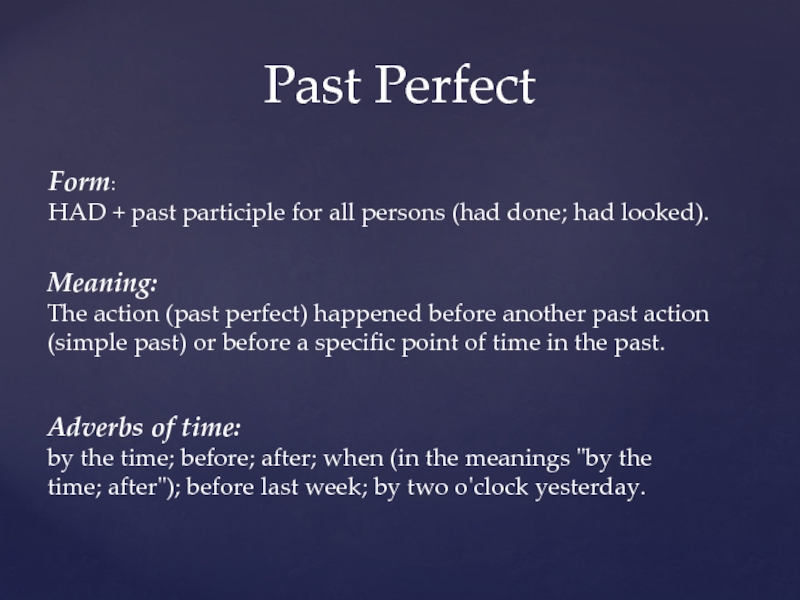 Past Perfect

Form:
HAD + past participle for all persons (had done; had looked).

Meaning:
The action (past perfect) happened before another past action (simple past) or before a specific point of time in the past.

Adverbs of time:
by the time; before; after; when (in the meanings "by the time; after"); before last week; by two o'clock yesterday.